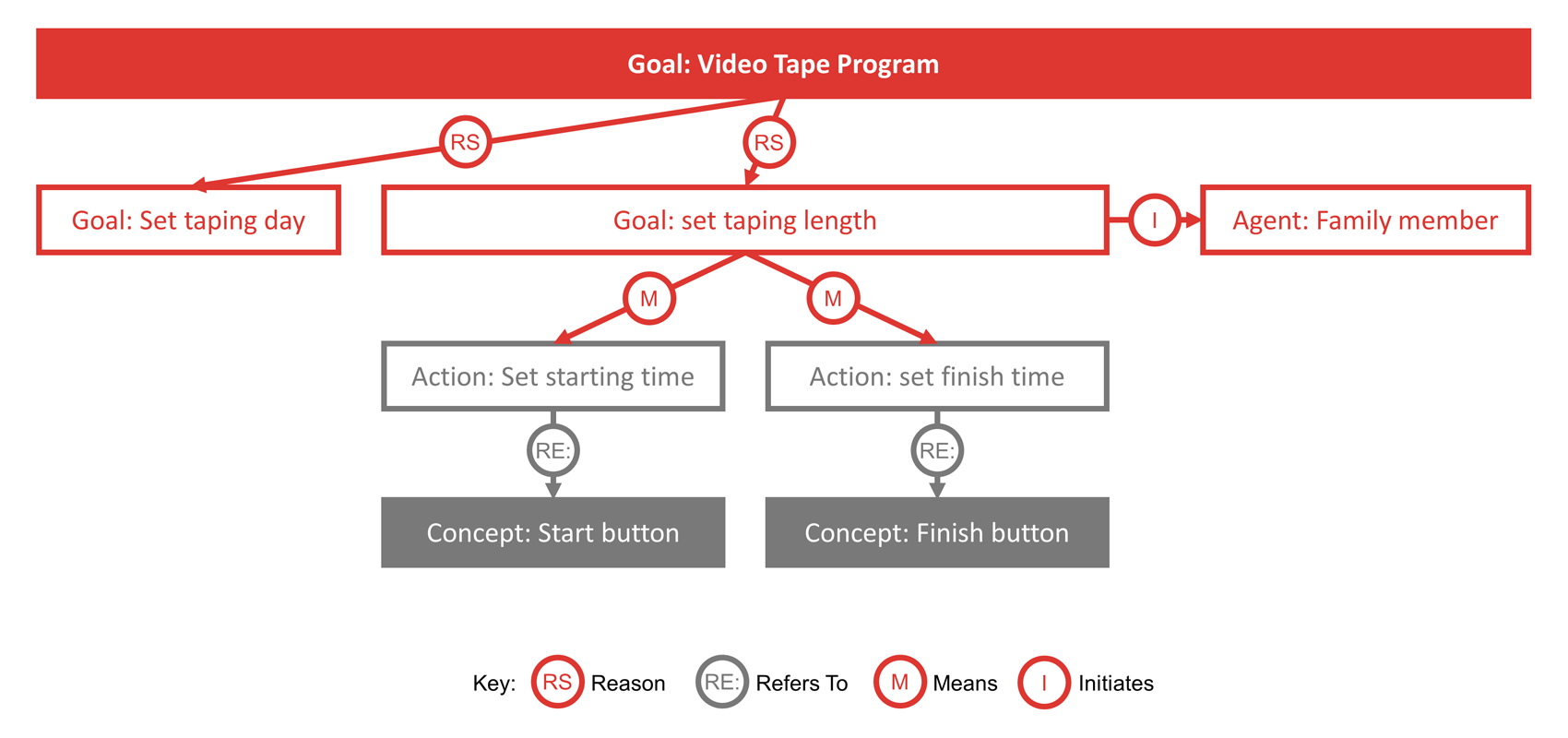 Goal: Video Tape Program

RS

RS

Goal: Set taping day

Goal: set taping length

I

Agent: Family member

M

M

Action: Set starting time

Action: set finish time

RE:

RE:

Concept: Start button

Concept: Finish button

Key: RS Reason RE: Refers To M Means I Initiates